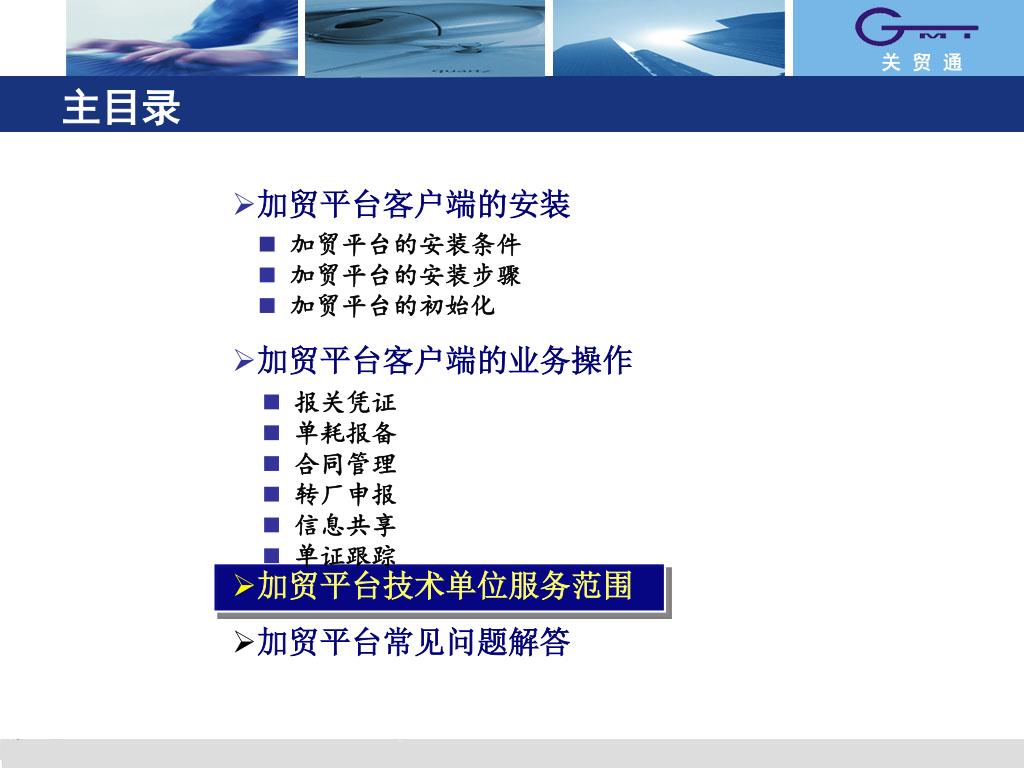 GMT
关 贸 通

主目录

➢加贸平台客户端的安装
■ 加贸平台的安装条件
■ 加贸平台的安装步骤
■ 加贸平台的初始化

➢加贸平台客户端的业务操作
■ 报关凭证
■ 单耗报备
■ 合同管理
■ 转厂申报
■ 信息共享
■ 单证跟踪

➢加贸平台技术单位服务范围

➢加贸平台常见问题解答